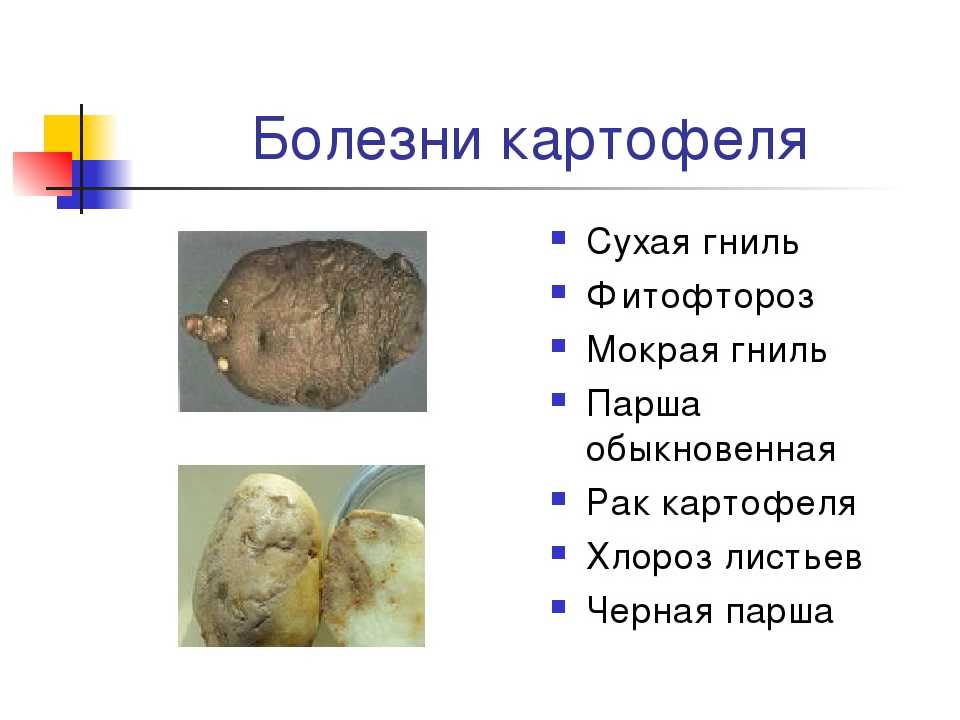 Болезни картофеля

- Сухая гниль
- Фитофтороз
- Мокрая гниль
- Парша обыкновенная
- Рак картофеля
- Хлороз листьев
- Черная парша